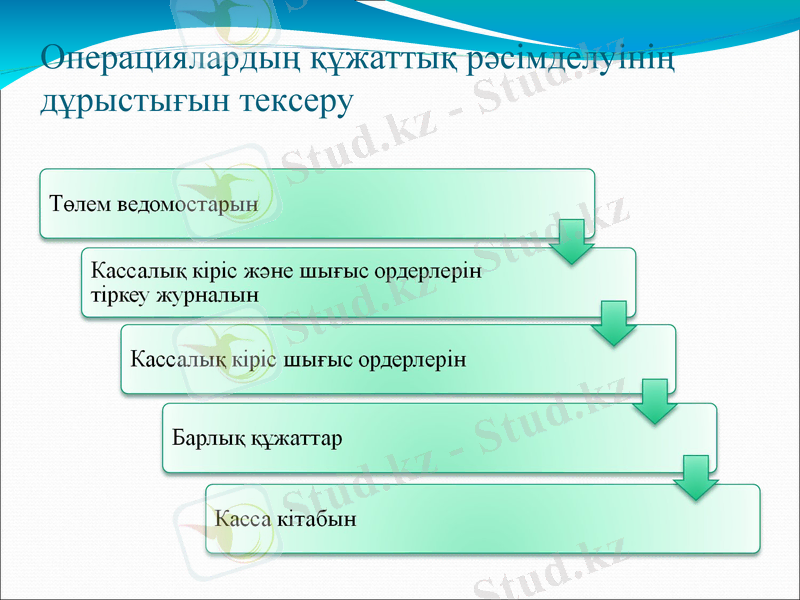 Операциялардың құжаттық рәсімделуінің дұрыстығын тексеру

Төлем ведомостарын

Кассалық кіріс және шығыс ордерлерін тіркеу журналын

Кассалық кіріс шығыс ордерлерін

Барлық құжаттар

Касса кітабын

Stud.kz - Stud.kz